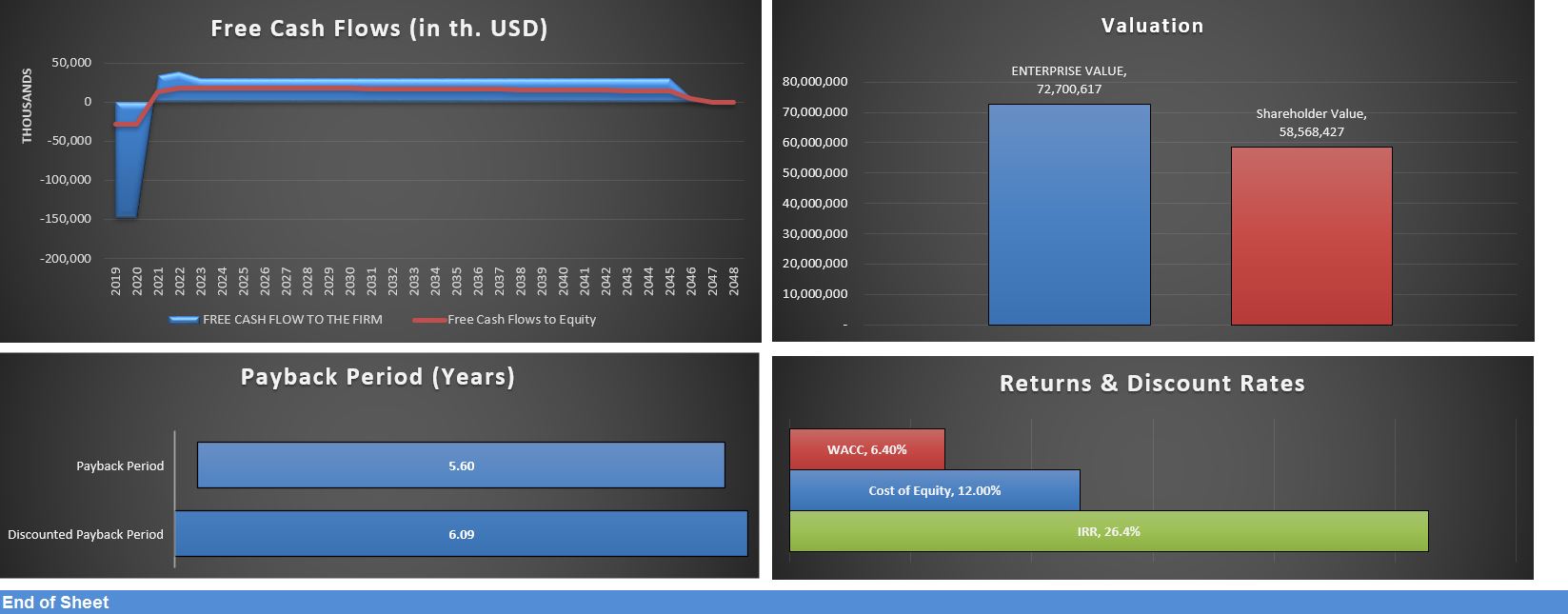 Free Cash Flows (in th. USD)

THOUSANDS

50,000
0
-50,000
-100,000
-150,000
-200,000

2019 2020 2021 2022 2023 2024 2025 2026 2027 2028 2029 2030 2031 2032 2033 2034 2035 2036 2037 2038 2039 2040 2041 2042 2043 2044 2045 2046 2047 2048

FREE CASH FLOW TO THE FIRM
Free Cash Flows to Equity

Valuation

80,000,000
70,000,000
60,000,000
50,000,000
40,000,000
30,000,000
20,000,000
10,000,000
-

ENTERPRISE VALUE, 72,700,617
Shareholder Value, 58,568,427

Payback Period (Years)

Payback Period 5.60
Discounted Payback Period 6.09

Returns & Discount Rates

WACC, 6.40%
Cost of Equity, 12.00%
IRR, 26.4%

End of Sheet